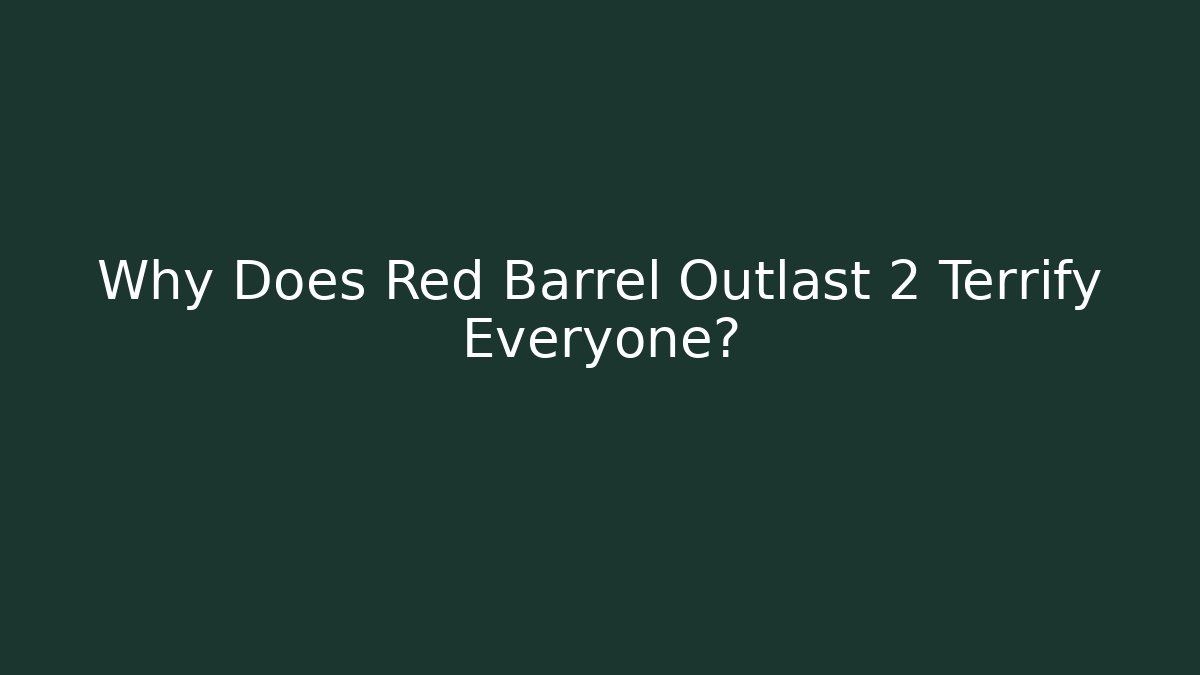 Why Does Red Barrel Outlast 2 Terrify Everyone?